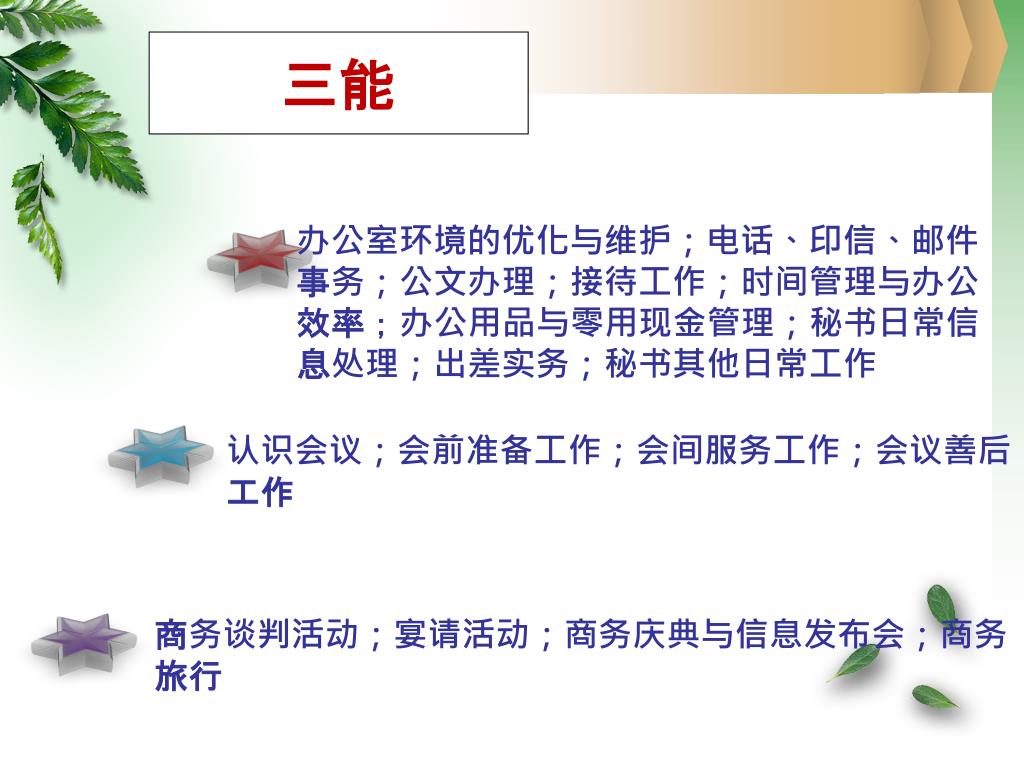 三能

办公室环境的优化与维护；电话、印信、邮件事务；公文办理；接待工作；时间管理与办公效率；办公用品与零用现金管理；秘书日常信息处理；出差实务；秘书其他日常工作

认识会议；会前准备工作；会间服务工作；会议善后工作

商务谈判活动；宴请活动；商务庆典与信息发布会；商务旅行